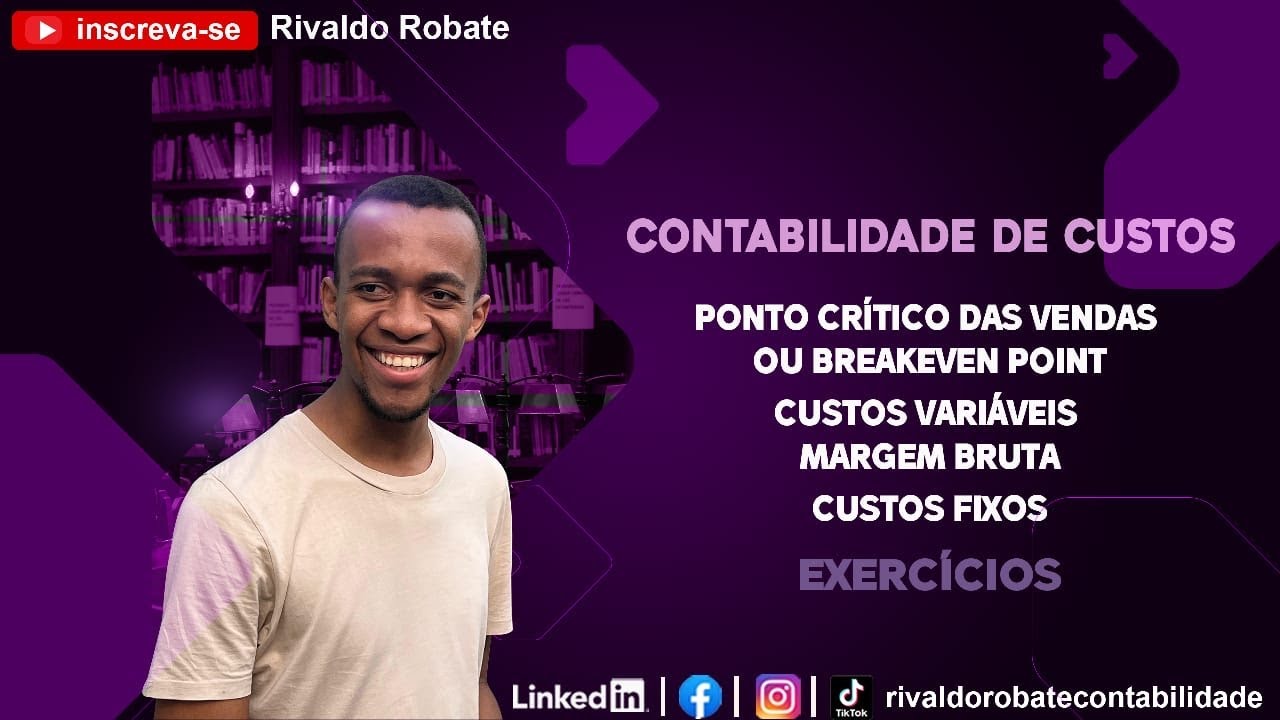 inscreva-se Rivaldo Robate

CONTABILIDADE DE CUSTOS

PONTO CRÍTICO DAS VENDAS OU BREAKEVEN POINT

CUSTOS VARIÁVEIS

MARGEM BRUTA

CUSTOS FIXOS

EXERCÍCIOS

LinkedIn | | | TikTok rivaldorobatecontabilidade